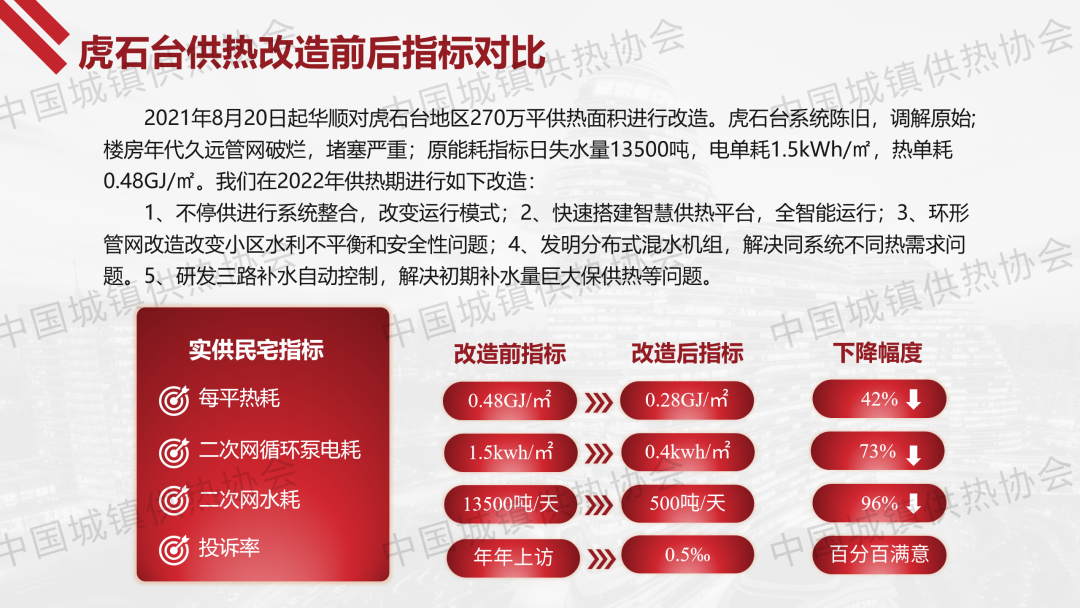 虎石台供热改造前后指标对比

2021年8月20日起华顺对虎石台地区270万平供热面积进行改造。虎石台系统陈旧，调解原始；楼房年代久远管网破烂，堵塞严重；原能耗指标日失水量13500吨，电单耗1.5kWh/㎡，热单耗0.48GJ/㎡。我们在2022年供热期进行如下改造：

1、不停供进行系统整合，改变运行模式；2、快速搭建智慧供热平台，全智能运行；3、环形管网改造改变小区水利不平衡和安全性问题；4、发明分布式混水机组，解决同系统不同热需求问题。5、研发三路补水自动控制，解决初期补水量巨大保供热等问题。

| 实供民宅指标 | 改造前指标 | 改造后指标 | 下降幅度 |
|---|---|---|---|
| 每平热耗 | 0.48GJ/㎡ | 0.28GJ/㎡ | 42% |
| 二次网循环泵电耗 | 1.5kwh/㎡ | 0.4kwh/㎡ | 73% |
| 二次网水耗 | 13500吨/天 | 500吨/天 | 96% |
| 投诉率 | 年年上访 | 0.5‰ | 百分百满意 |

中国城镇供热协会